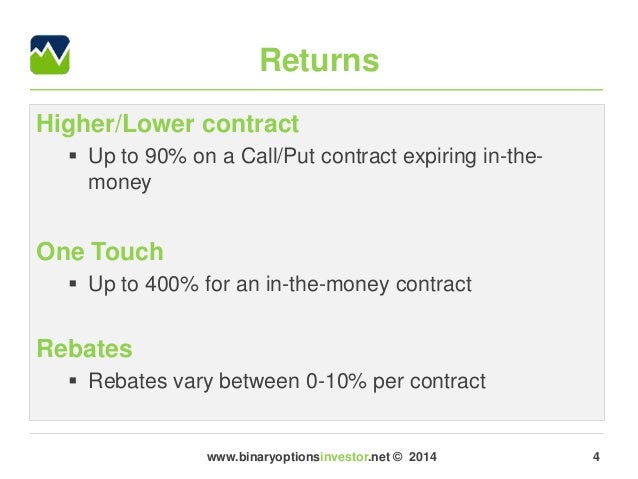 Returns

Higher/Lower contract

▪ Up to 90% on a Call/Put contract expiring in-the-money

One Touch

▪ Up to 400% for an in-the-money contract

Rebates

▪ Rebates vary between 0-10% per contract

www.binaryoptionsinvestor.net © 2014

4